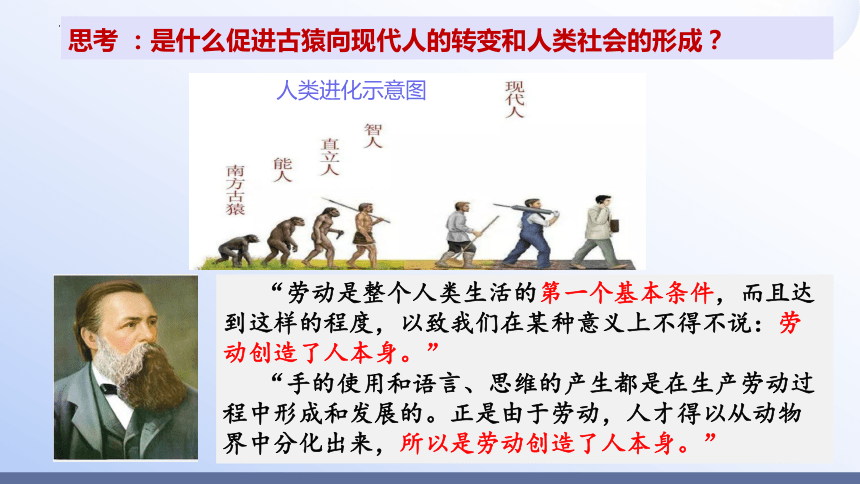 思考 ：是什么促进古猿向现代人的转变和人类社会的形成？

人类进化示意图

南方古猿

能人

直立人

智人

现代人

“劳动是整个人类生活的第一个基本条件，而且达到这样的程度，以致我们在某种意义上不得不说：劳动创造了人本身。”

“手的使用和语言、思维的产生都是在生产劳动过程中形成和发展的。正是由于劳动，人才得以从动物界中分化出来，所以是劳动创造了人本身。”